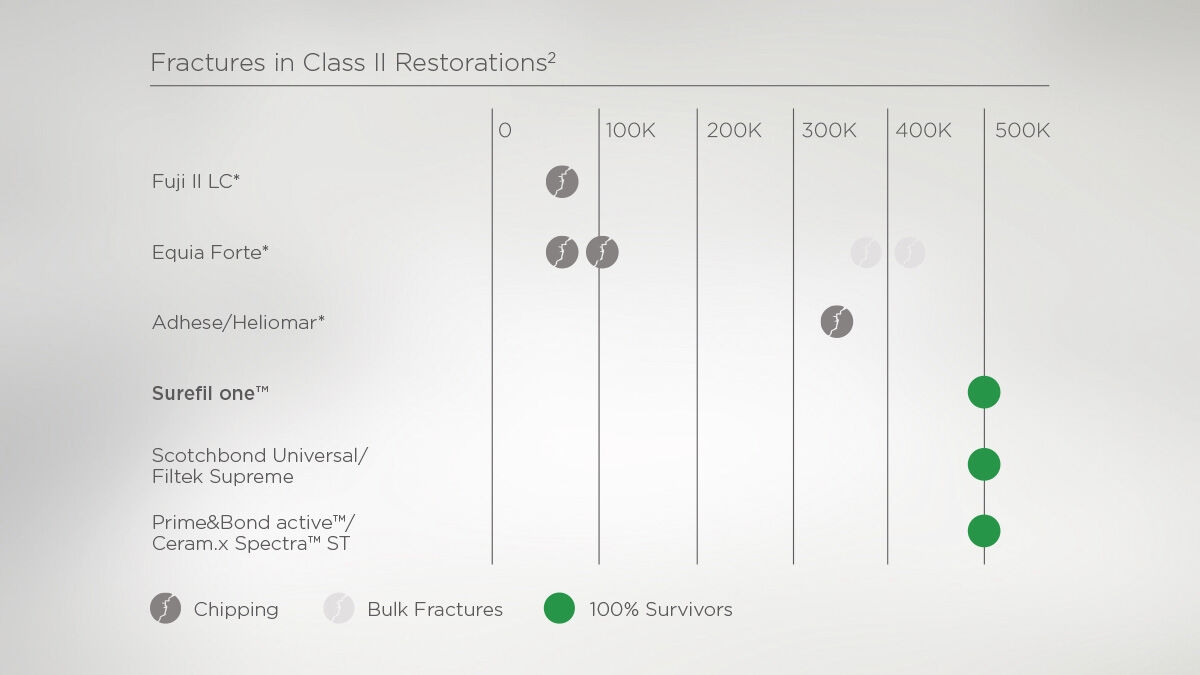 Fractures in Class II Restorations$^2$

0 100K 200K 300K 400K 500K

Fuji II LC*

Equia Forte*

Adhese/Heliomar*

Surefil one™

Scotchbond Universal/ Filtek Supreme

Prime&Bond active™/ Ceram.x Spectra™ ST

Chipping Bulk Fractures 100% Survivors